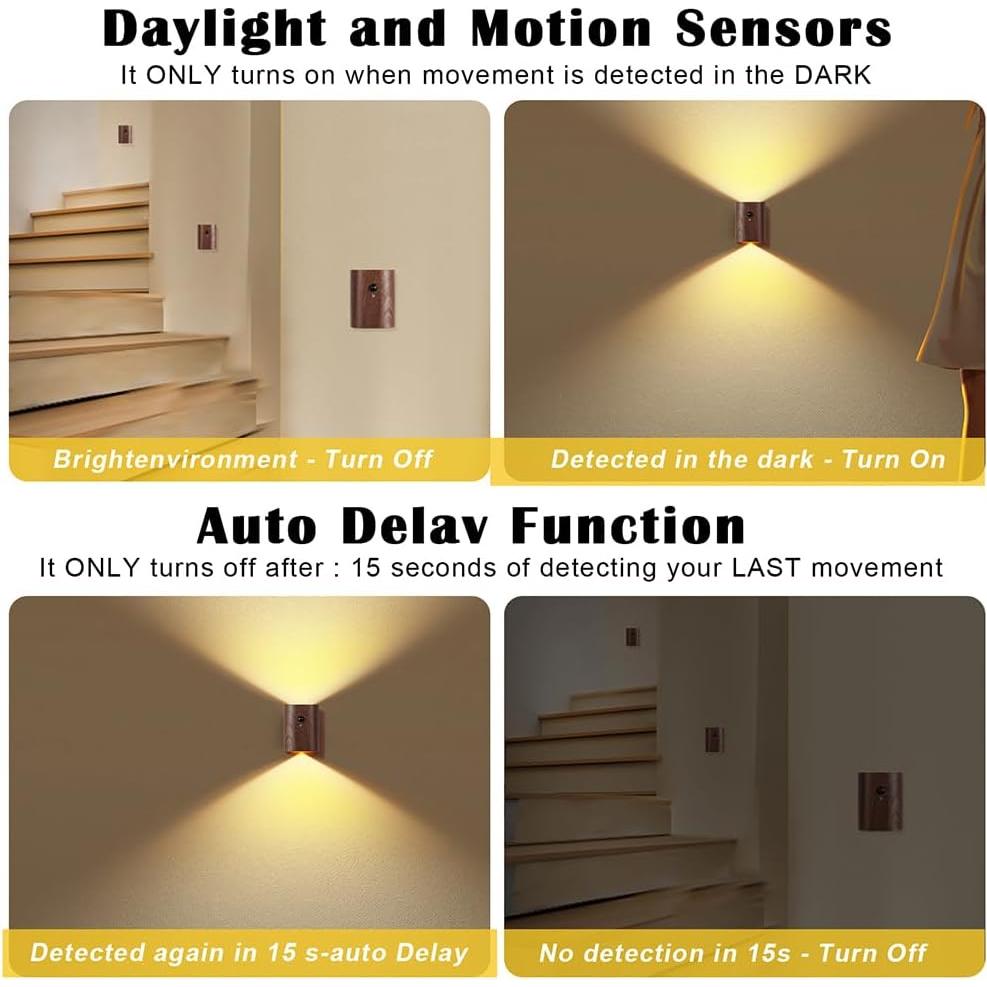 Daylight and Motion Sensors

It ONLY turns on when movement is detected in the DARK

Brightenvironment - Turn Off

Detected in the dark - Turn On

Auto Delav Function

It ONLY turns off after : 15 seconds of detecting your LAST movement

Detected again in 15 s-auto Delay

No detection in 15s - Turn Off